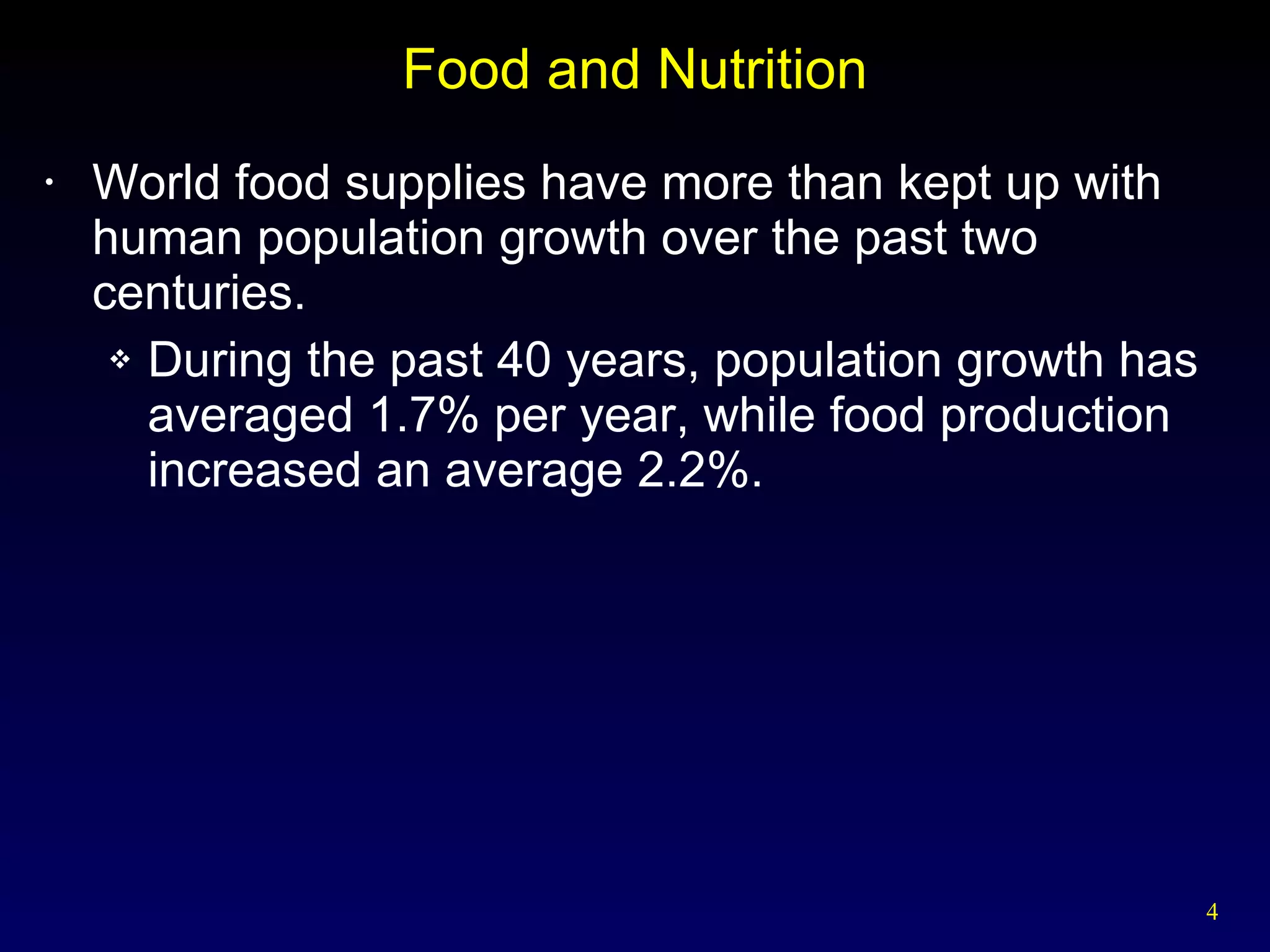 Food and Nutrition

• World food supplies have more than kept up with human population growth over the past two centuries.

❖ During the past 40 years, population growth has averaged 1.7% per year, while food production increased an average 2.2%.

4